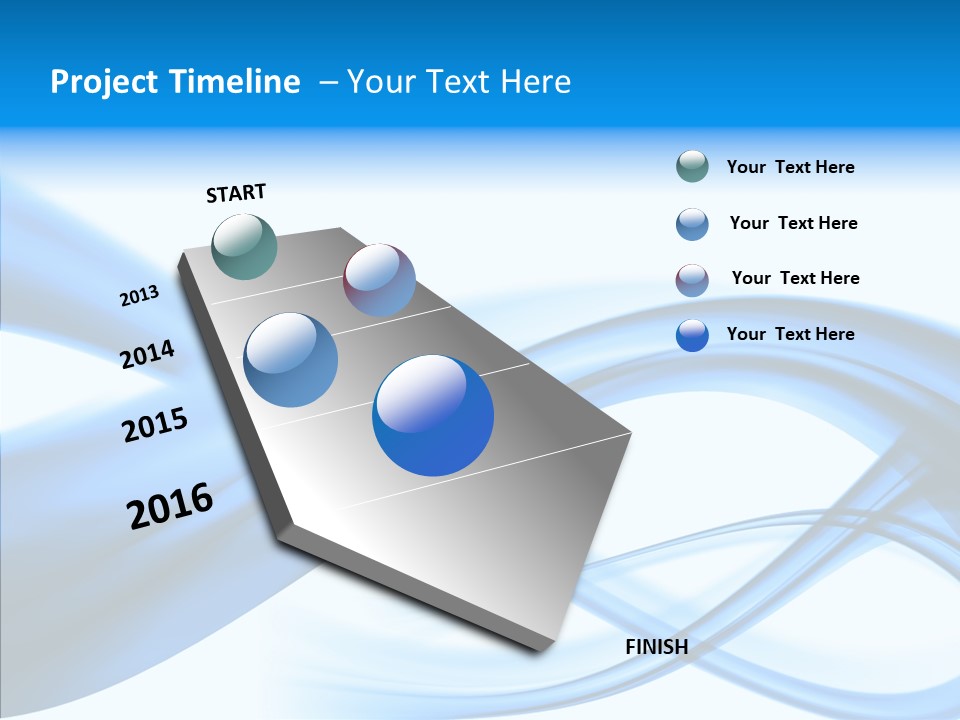 Project Timeline – Your Text Here

Your Text Here

Your Text Here

Your Text Here

Your Text Here

START

2013

2014

2015

2016

FINISH